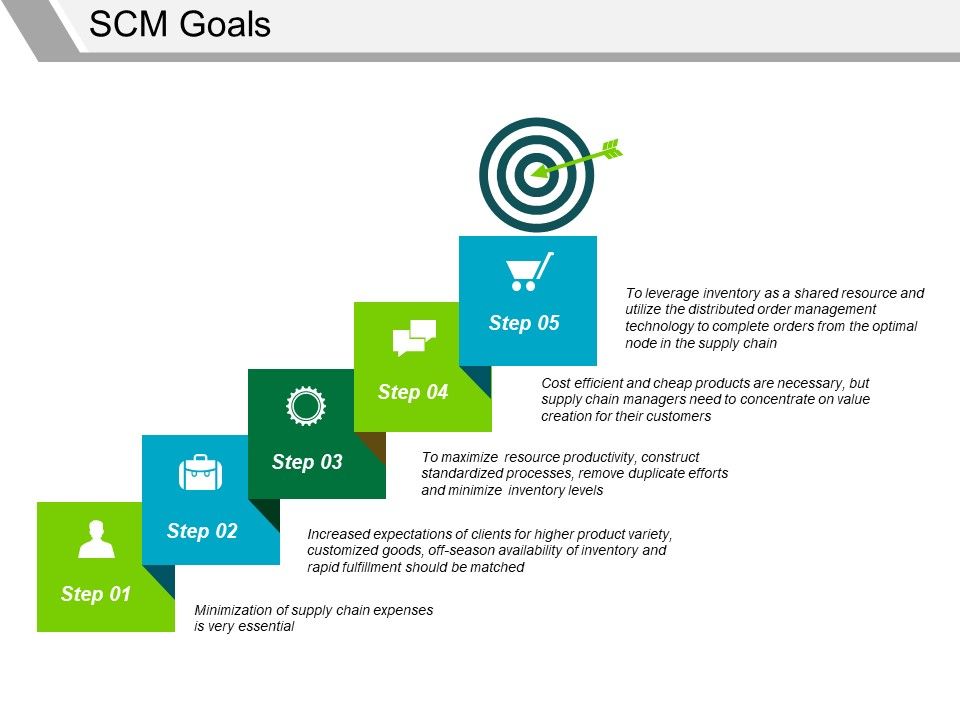 SCM Goals

Step 05

To leverage inventory as a shared resource and utilize the distributed order management technology to complete orders from the optimal node in the supply chain

Step 04

Cost efficient and cheap products are necessary, but supply chain managers need to concentrate on value creation for their customers

Step 03

To maximize resource productivity, construct standardized processes, remove duplicate efforts and minimize inventory levels

Step 02

Increased expectations of clients for higher product variety, customized goods, off-season availability of inventory and rapid fulfillment should be matched

Step 01

Minimization of supply chain expenses is very essential